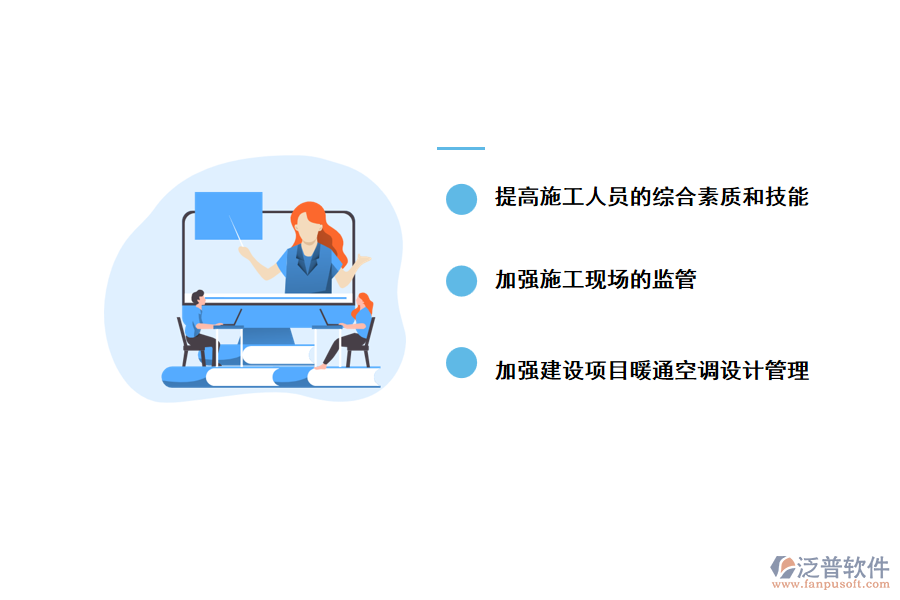 提高施工人员的综合素质和技能

加强施工现场的监管

加强建设项目暖通空调设计管理

泛普软件
www.fanpusoft.com